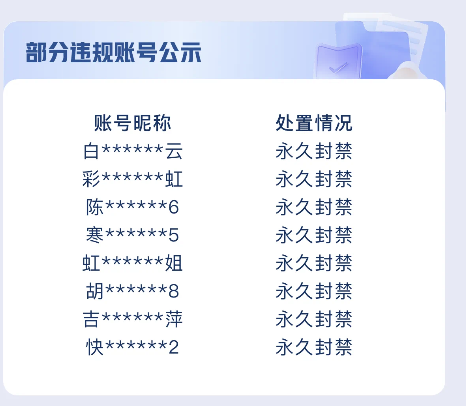 部分违规账号公示

| 账号昵称 | 处置情况 |
|---|---|
| 白\*\*\*\*\*\*云 | 永久封禁 |
| 彩\*\*\*\*\*\*虹 | 永久封禁 |
| 陈\*\*\*\*\*\*6 | 永久封禁 |
| 寒\*\*\*\*\*\*5 | 永久封禁 |
| 虹\*\*\*\*\*\*姐 | 永久封禁 |
| 胡\*\*\*\*\*\*8 | 永久封禁 |
| 吉\*\*\*\*\*\*萍 | 永久封禁 |
| 快\*\*\*\*\*\*2 | 永久封禁 |